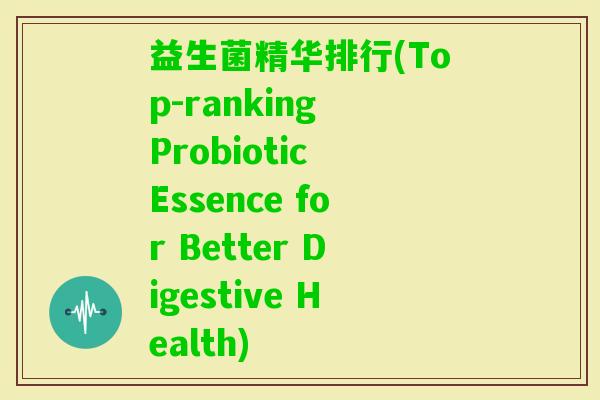 益生菌精华排行(Top-ranking Probiotic Essence for Better Digestive Health)